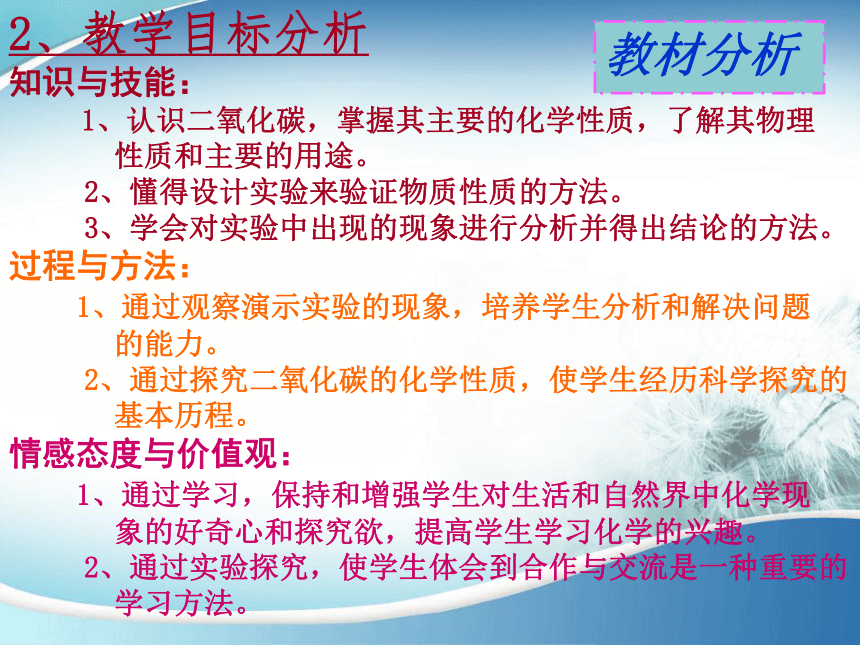 2、教学目标分析

教材分析

知识与技能：

1、认识二氧化碳，掌握其主要的化学性质，了解其物理性质和主要的用途。

2、懂得设计实验来验证物质性质的方法。

3、学会对实验中出现的现象进行分析并得出结论的方法。

过程与方法：

1、通过观察演示实验的现象，培养学生分析和解决问题的能力。

2、通过探究二氧化碳的化学性质，使学生经历科学探究的基本历程。

情感态度与价值观：

1、通过学习，保持和增强学生对生活和自然界中化学现象的好奇心和探究欲，提高学生学习化学的兴趣。

2、通过实验探究，使学生体会到合作与交流是一种重要的学习方法。